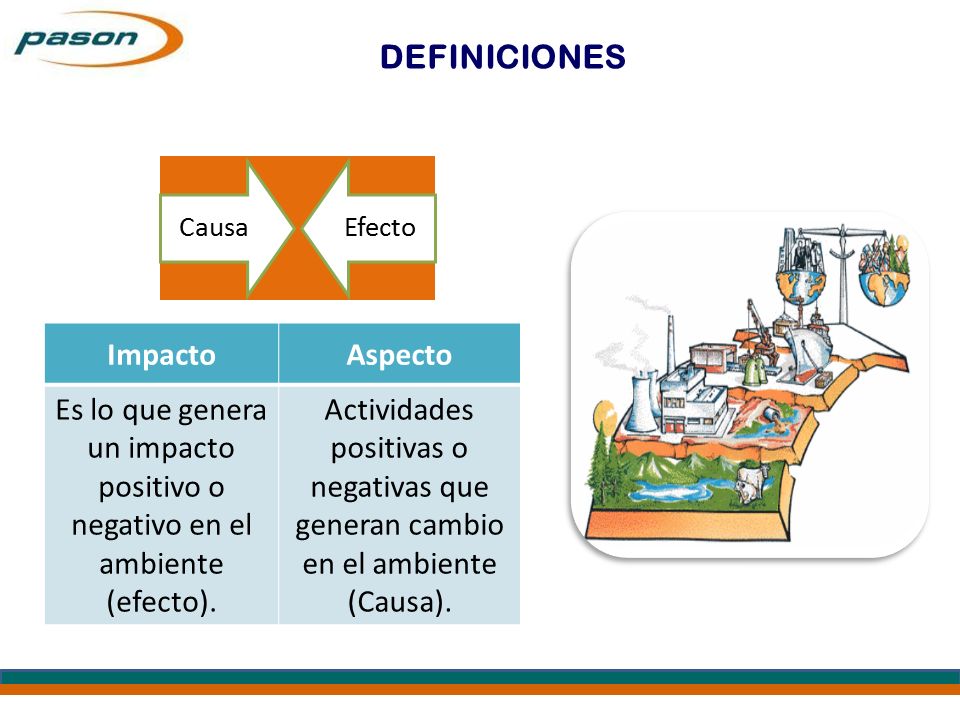 pason

DEFINICIONES

Causa

Efecto

| Impacto | Aspecto |
|---|---|
| Es lo que genera un impacto positivo o negativo en el ambiente (efecto). | Actividades positivas o negativas que generan cambio en el ambiente (Causa). |